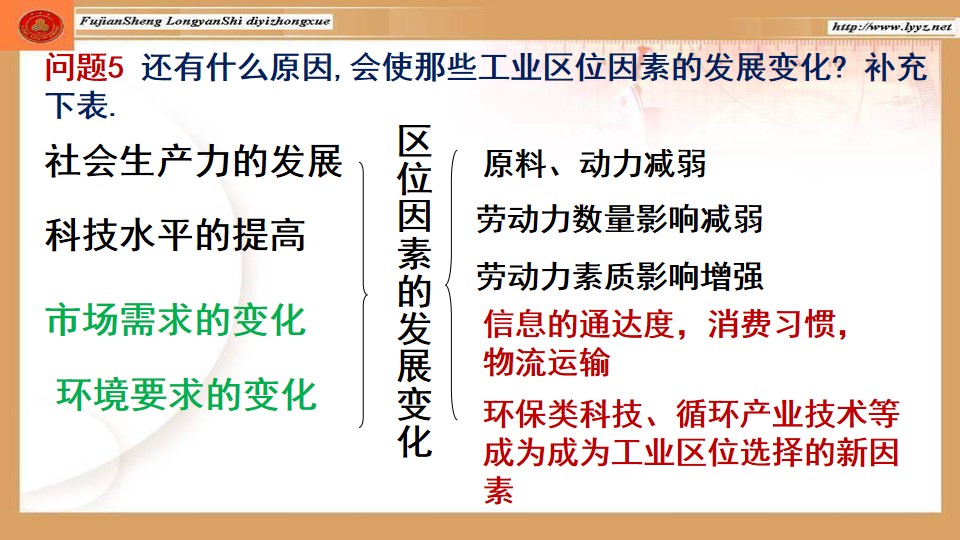 FujianSheng LongyanShi diyizhongxue

http://www.lyyz.net

问题5 还有什么原因, 会使那些工业区位因素的发展变化？补充下表.

社会生产力的发展

科技水平的提高

市场需求的变化

环境要求的变化

区位因素的发展变化

原料、动力减弱

劳动力数量影响减弱

劳动力素质影响增强

信息的通达度，消费习惯，物流运输

环保类科技、循环产业技术等成为成为工业区位选择的新因素